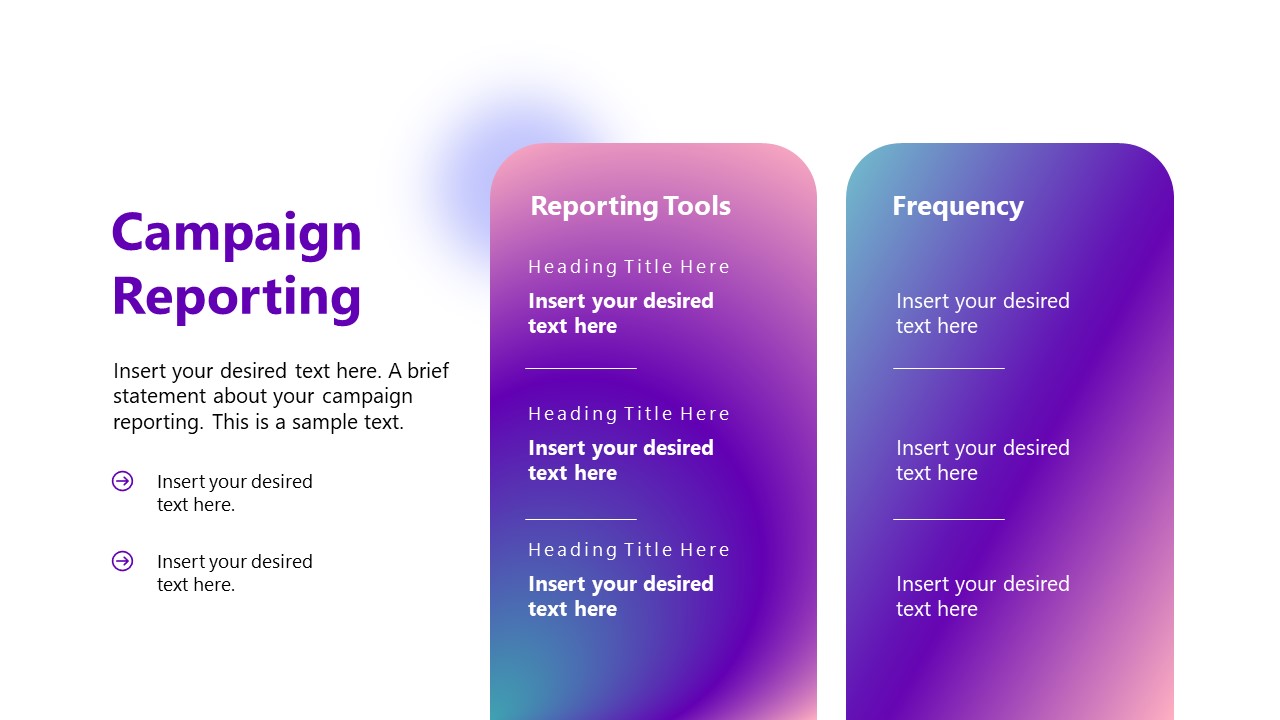 Campaign Reporting

Insert your desired text here. A brief statement about your campaign reporting. This is a sample text.

Insert your desired text here.

Insert your desired text here.

Reporting Tools

Heading Title Here

Insert your desired text here

Heading Title Here

Insert your desired text here

Heading Title Here

Insert your desired text here

Frequency

Insert your desired text here

Insert your desired text here

Insert your desired text here